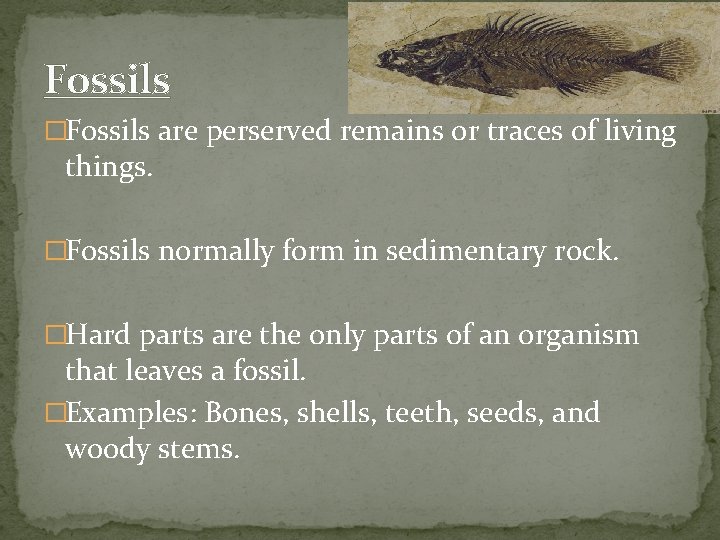 Fossils

□Fossils are perserved remains or traces of living things.

□Fossils normally form in sedimentary rock.

□Hard parts are the only parts of an organism that leaves a fossil.

□Examples: Bones, shells, teeth, seeds, and woody stems.